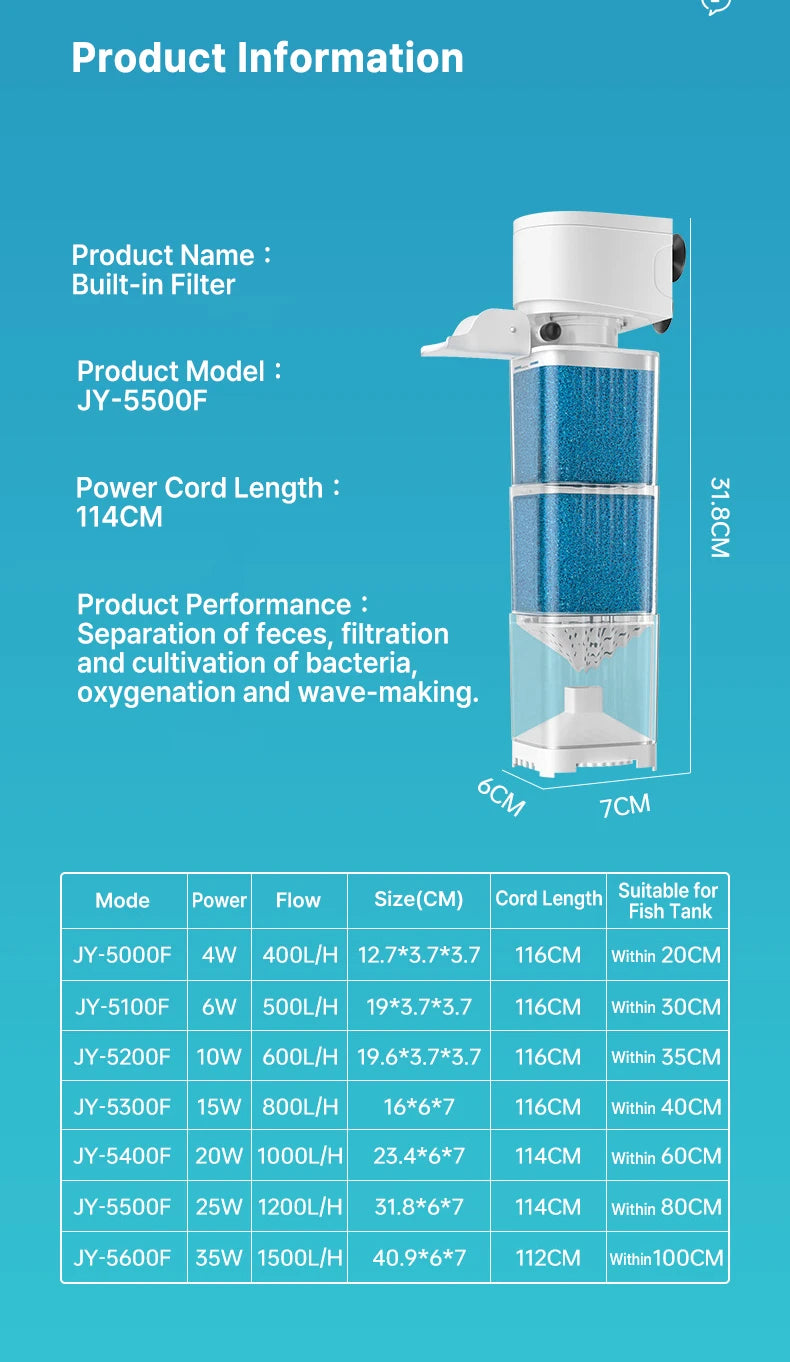 Product Information

Product Name：
Built-in Filter

Product Model：
JY-5500F

Power Cord Length：
114CM

Product Performance：
Separation of feces, filtration and cultivation of bacteria, oxygenation and wave-making.

31.8CM

6CM

7CM

| Mode | Power | Flow | Size(CM) | Cord Length | Suitable for Fish Tank |
|---|---|---|---|---|---|
| JY-5000F | 4W | 400L/H | 12.7*3.7*3.7 | 116CM | Within 20CM |
| JY-5100F | 6W | 500L/H | 19*3.7*3.7 | 116CM | Within 30CM |
| JY-5200F | 10W | 600L/H | 19.6*3.7*3.7 | 116CM | Within 35CM |
| JY-5300F | 15W | 800L/H | 16*6*7 | 116CM | Within 40CM |
| JY-5400F | 20W | 1000L/H | 23.4*6*7 | 114CM | Within 60CM |
| JY-5500F | 25W | 1200L/H | 31.8*6*7 | 114CM | Within 80CM |
| JY-5600F | 35W | 1500L/H | 40.9*6*7 | 112CM | Within100CM |